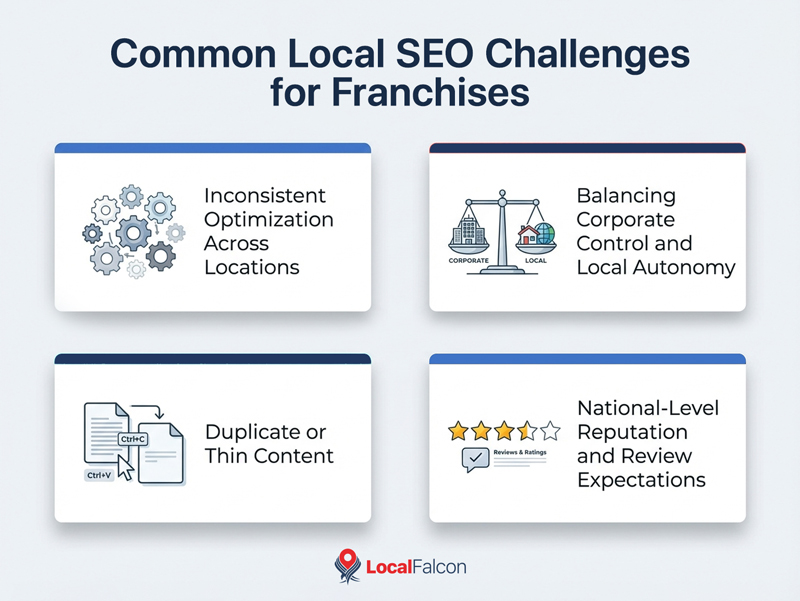 Common Local SEO Challenges for Franchises

Inconsistent Optimization Across Locations

CORPORATE LOCAL

Balancing Corporate Control and Local Autonomy

Ctrl+C
Ctrl+V

Duplicate or Thin Content

Reviews & Ratings

National-Level Reputation and Review Expectations

LocalFalcon